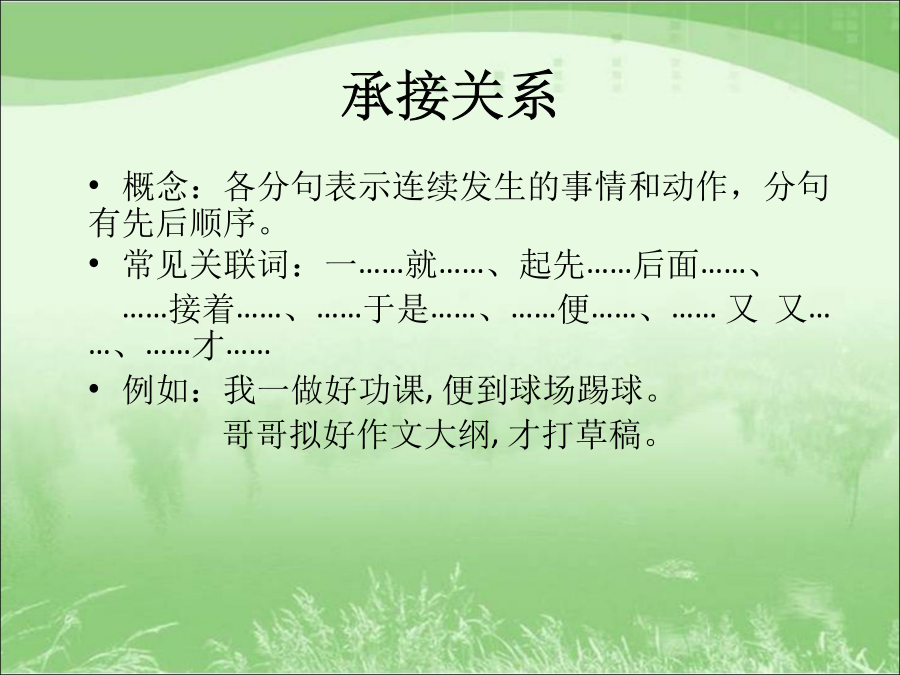 承接关系

• 概念：各分句表示连续发生的事情和动作，分句有先后顺序。

• 常见关联词：一……就……、起先……后面……、……接着……、……于是……、……便……、…… 又 又……、……才……

• 例如：我一做好功课,便到球场踢球。
哥哥拟好作文大纲,才打草稿。